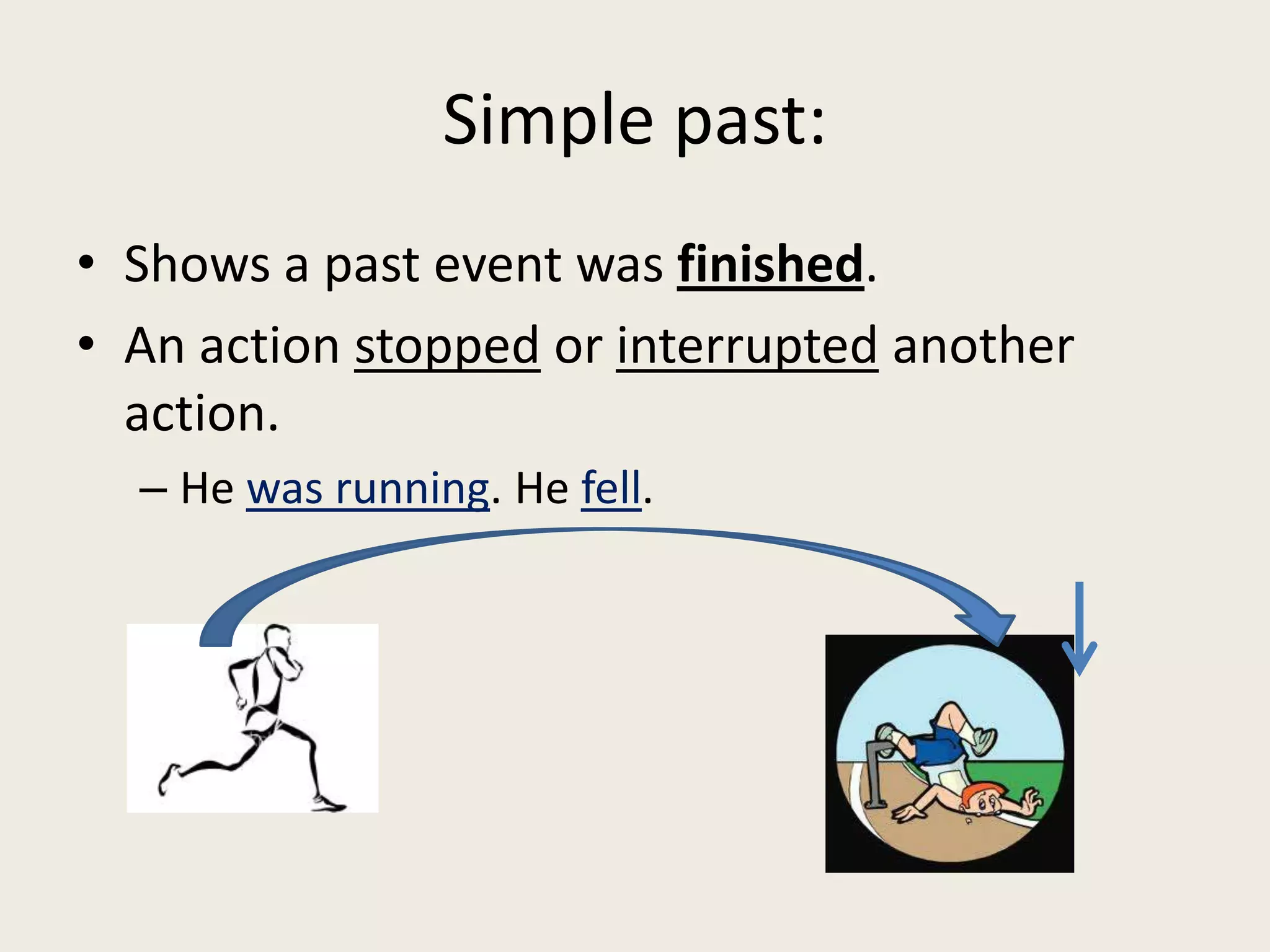 Simple past:

• Shows a past event was finished.

• An action stopped or interrupted another action.

– He was running. He fell.